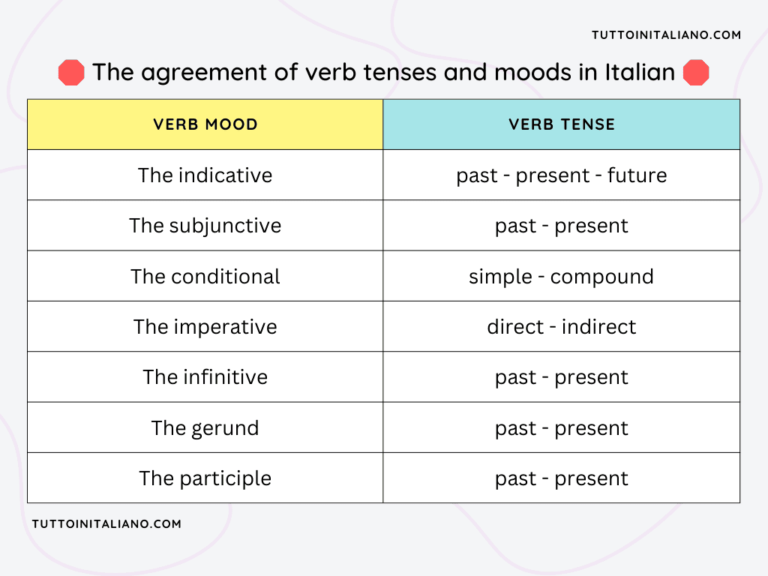 TUTTOINITALIANO.COM

The agreement of verb tenses and moods in Italian

| VERB MOOD | VERB TENSE |
|---|---|
| The indicative | past - present - future |
| The subjunctive | past - present |
| The conditional | simple - compound |
| The imperative | direct - indirect |
| The infinitive | past - present |
| The gerund | past - present |
| The participle | past - present |

TUTTOINITALIANO.COM